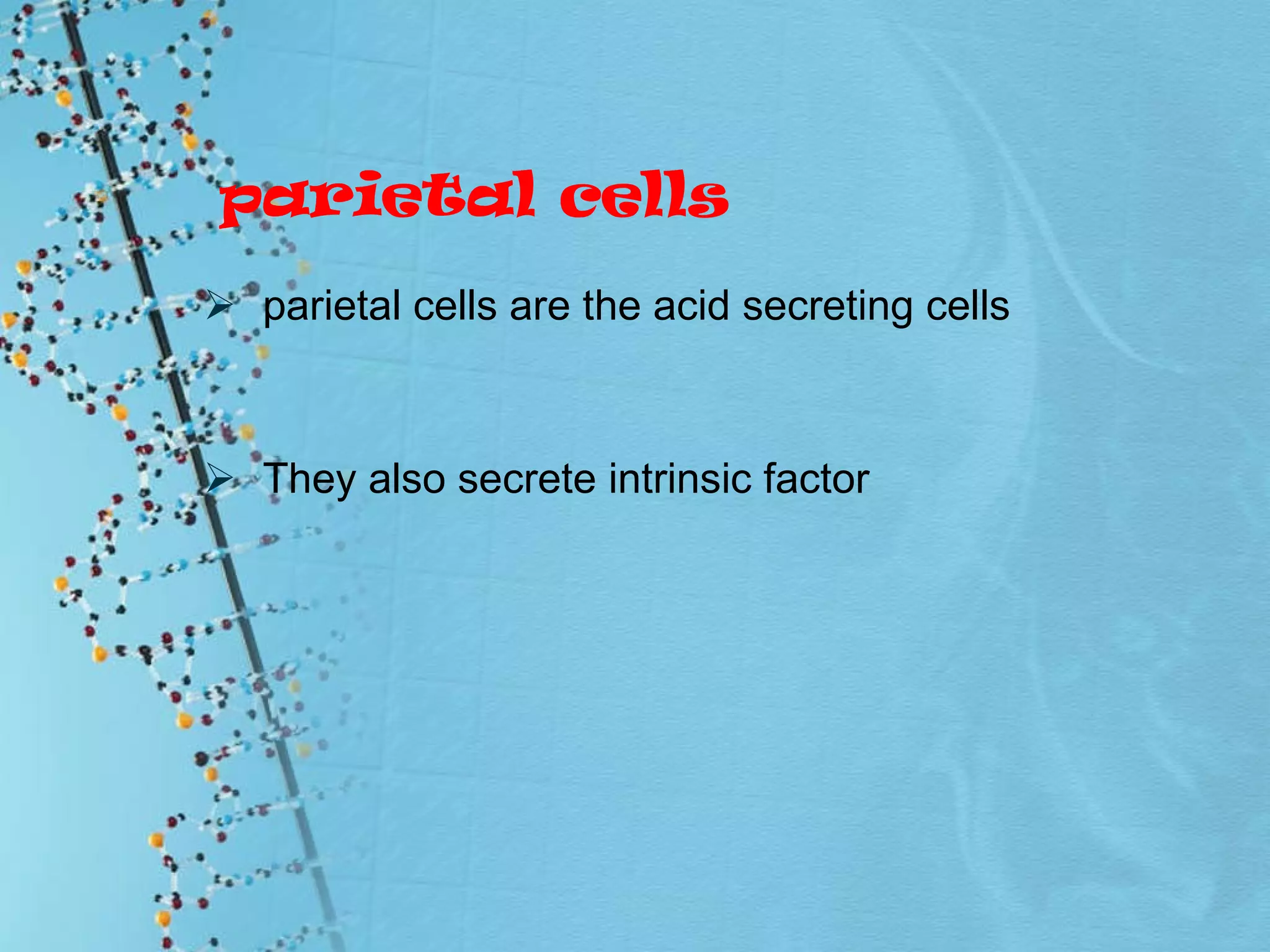 parietal cells

➢ parietal cells are the acid secreting cells

➢ They also secrete intrinsic factor